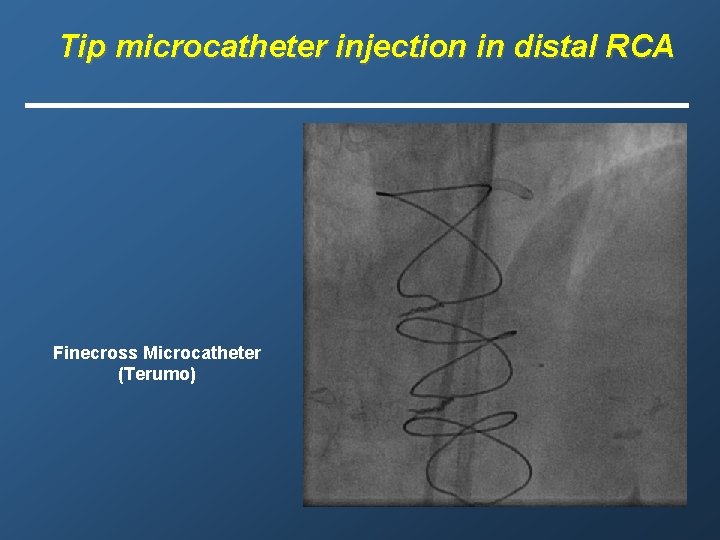 Tip microcatheter injection in distal RCA

Finecross Microcatheter
(Terumo)